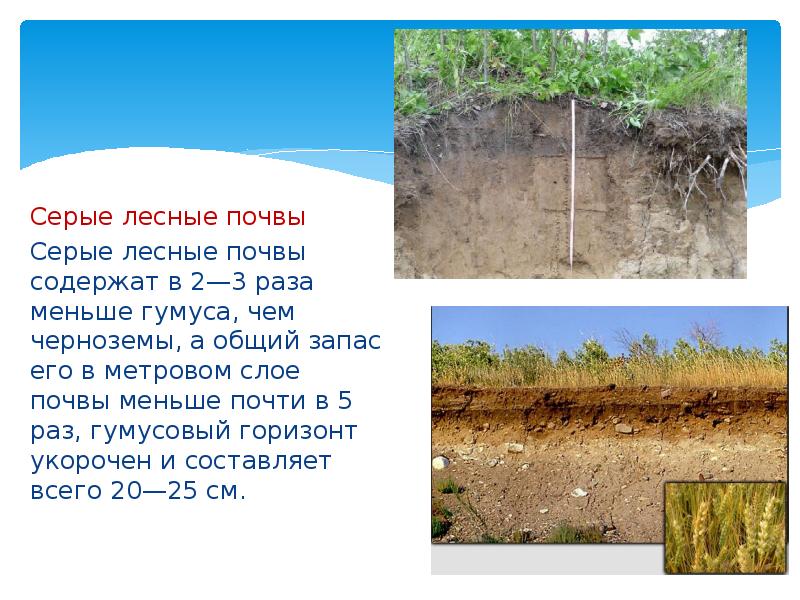 Серые лесные почвы

Серые лесные почвы содержат в 2—3 раза меньше гумуса, чем черноземы, а общий запас его в метровом слое почвы меньше почти в 5 раз, гумусовый горизонт укорочен и составляет всего 20—25 см.